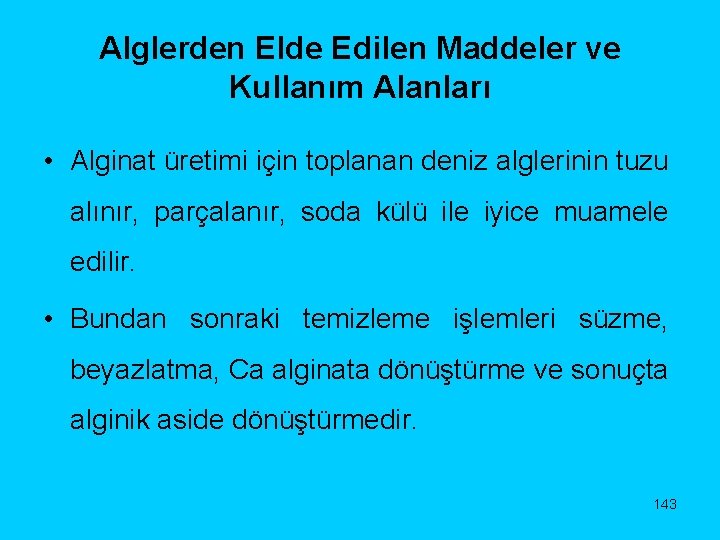 Alglerden Elde Edilen Maddeler ve Kullanım Alanları

• Alginat üretimi için toplanan deniz alglerinin tuzu alınır, parçalanır, soda külü ile iyice muamele edilir.

• Bundan sonraki temizleme işlemleri süzme, beyazlatma, Ca alginata dönüştürme ve sonuçta alginik aside dönüştürmedir.

143